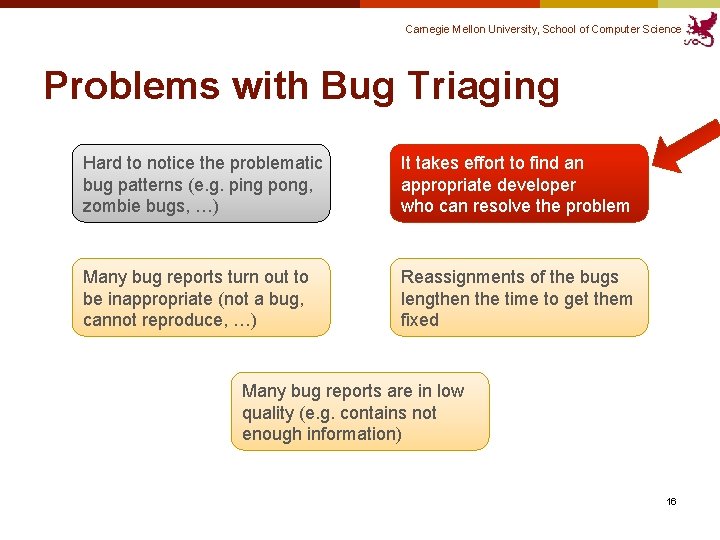 Carnegie Mellon University, School of Computer Science

Problems with Bug Triaging

Hard to notice the problematic bug patterns (e.g. ping pong, zombie bugs, …)

It takes effort to find an appropriate developer who can resolve the problem

Many bug reports turn out to be inappropriate (not a bug, cannot reproduce, …)

Reassignments of the bugs lengthen the time to get them fixed

Many bug reports are in low quality (e.g. contains not enough information)

16